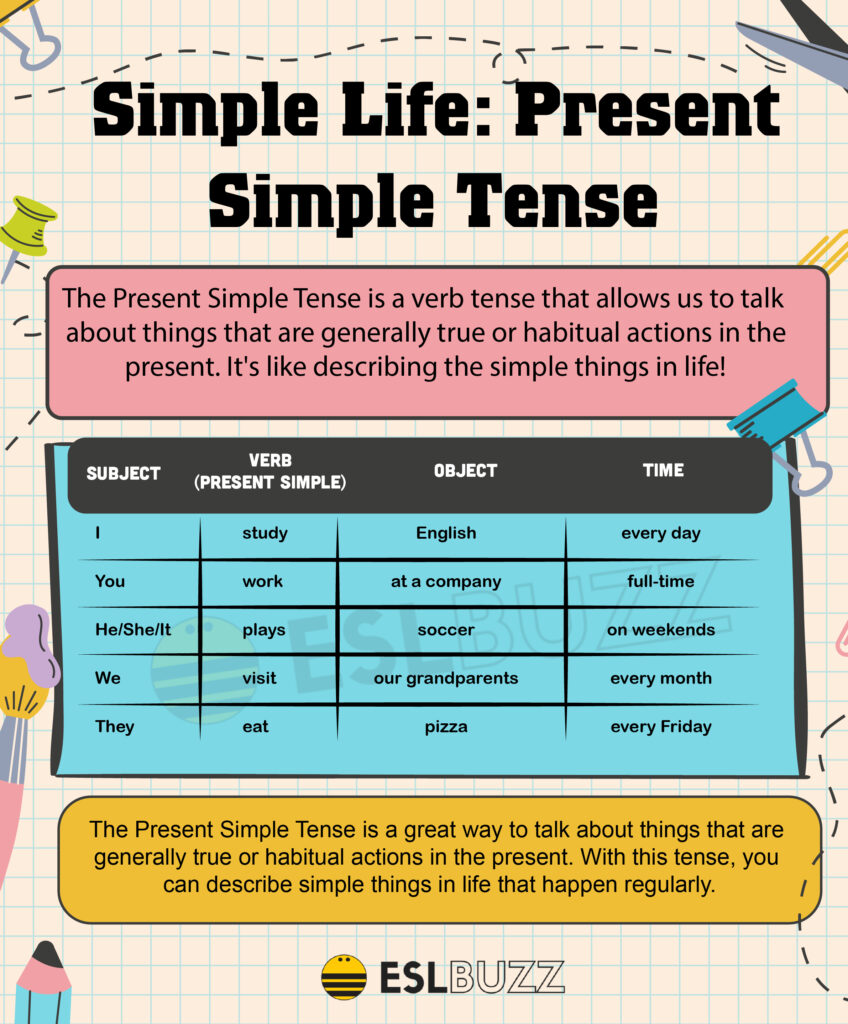 Simple Life: Present Simple Tense

The Present Simple Tense is a verb tense that allows us to talk about things that are generally true or habitual actions in the present. It's like describing the simple things in life!

| SUBJECT | VERB (PRESENT SIMPLE) | OBJECT | TIME |
|---|---|---|---|
| I | study | English | every day |
| You | work | at a company | full-time |
| He/She/It | plays | soccer | on weekends |
| We | visit | our grandparents | every month |
| They | eat | pizza | every Friday |

ESLBUZZ

The Present Simple Tense is a great way to talk about things that are generally true or habitual actions in the present. With this tense, you can describe simple things in life that happen regularly.

ESLBUZZ